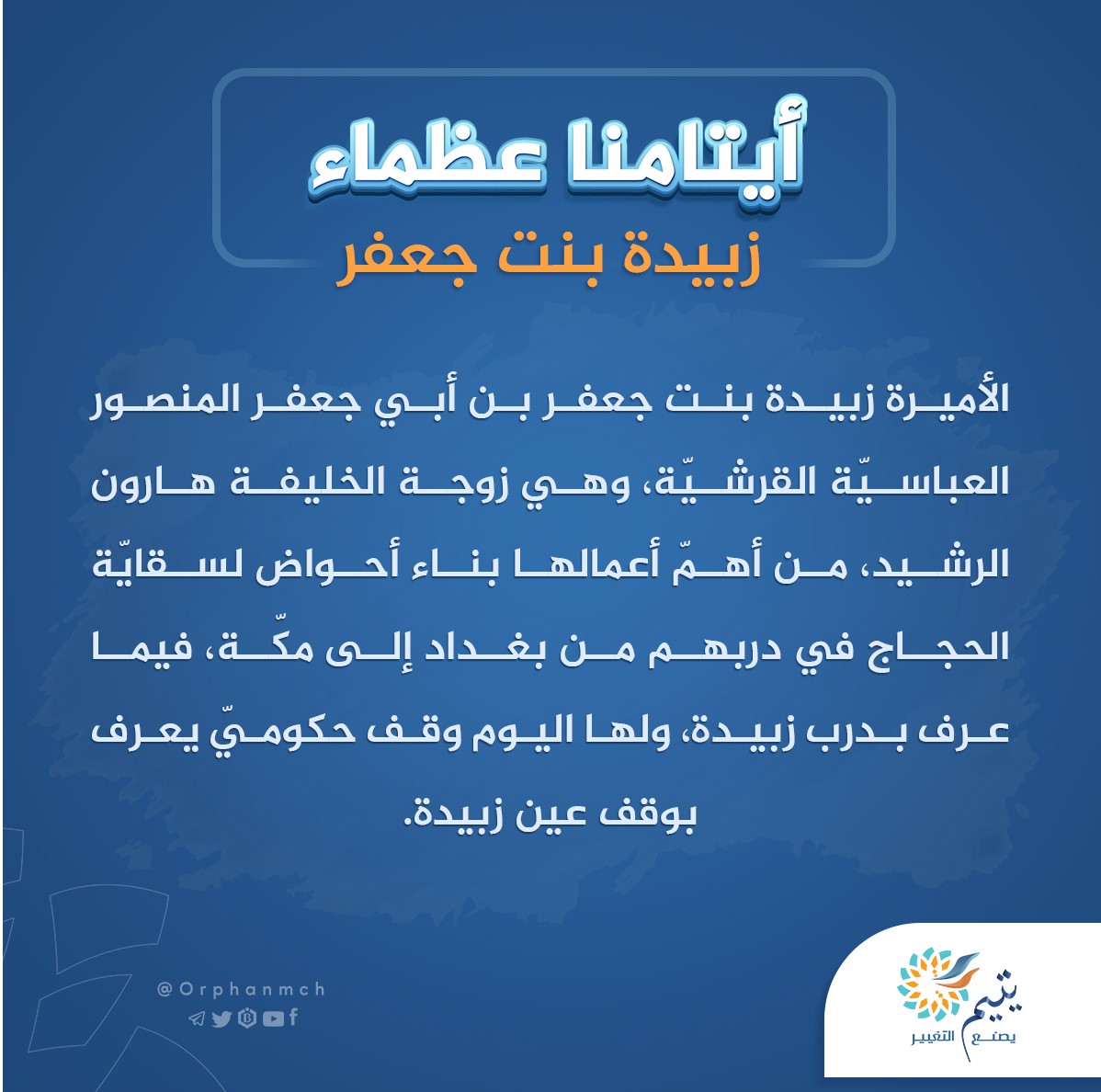 أيتامنا عظماء
زبيدة بنت جعفر

الأميرة زبيدة بنت جعفر بن أبي جعفر المنصور العباسيّة القرشيّة، وهي زوجة الخليفة هارون الرشيد، من أهمّ أعمالها بناء أحواض لسقايّة الحجاج في دربهم من بغداد إلى مكّة، فيما عرف بدرب زبيدة، ولها اليوم وقف حكوميّ يعرف بوقف عين زبيدة.

@Orphanmch

يتيم
يصنع التغيير